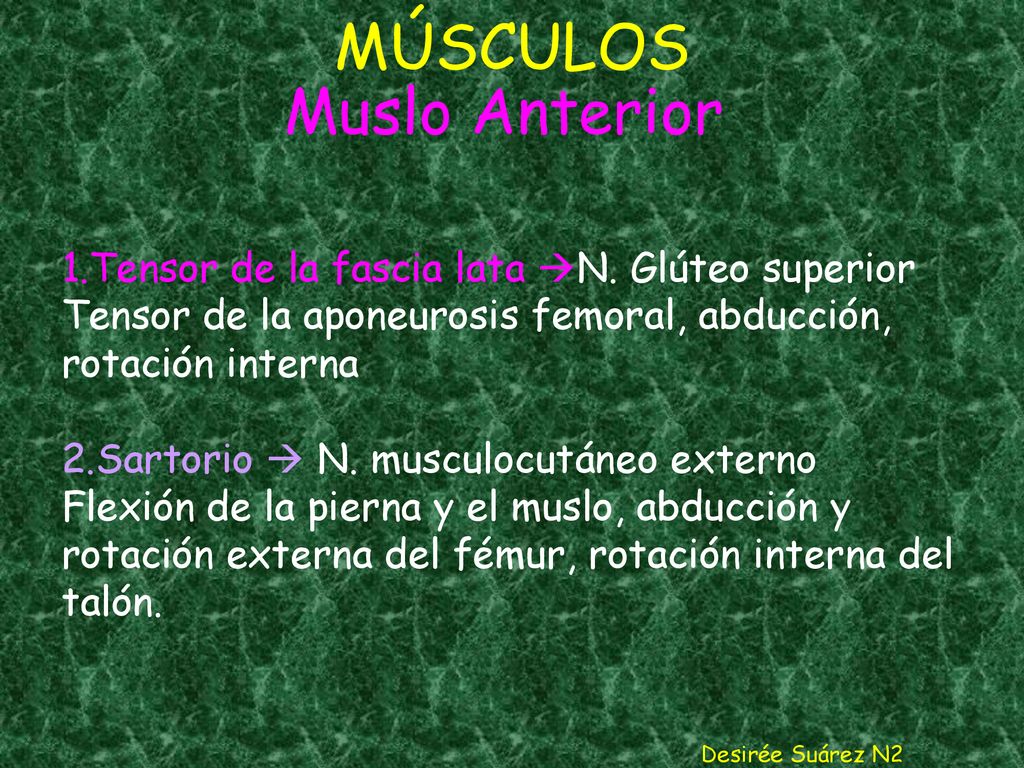 MÚSCULOS
Muslo Anterior

1.Tensor de la fascia lata →N. Glúteo superior
Tensor de la aponeurosis femoral, abducción, rotación interna

2.Sartorio → N. musculocutáneo externo
Flexión de la pierna y el muslo, abducción y rotación externa del fémur, rotación interna del talón.

Desirée Suárez N2